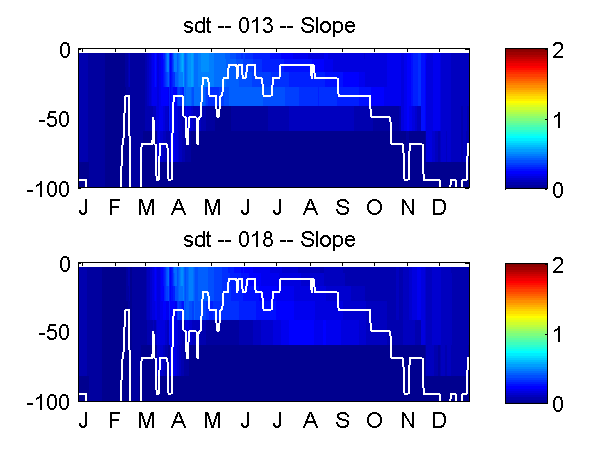 sdt -- 013 -- Slope

0
-50
-100

J F M A M J J A S O N D

2
1
0

sdt -- 018 -- Slope

0
-50
-100

J F M A M J J A S O N D

2
1
0